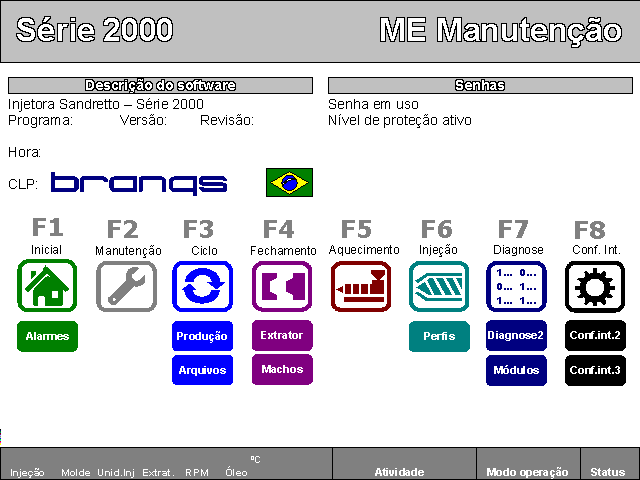 Série 2000

ME Manutenção

Descrição do software

Injetora Sandretto – Série 2000
Programa: Versão: Revisão:

Hora:

CLP: branqs

Senhas

Senha em uso
Nível de proteção ativo

F1
Inicial

Alarmes

F2
Manutenção

F3
Ciclo

Produção

Arquivos

F4
Fechamento

Extrator

Machos

F5
Aquecimento

F6
Injeção

Perfis

F7
Diagnose

1... 0...
0... 1...
1... 1...

Diagnose2

Módulos

F8
Conf. Int.

Conf.int.2

Conf.int.3

ºC
Injeção Molde Unid.Inj Extrat. RPM Óleo

Atividade

Modo operação

Status